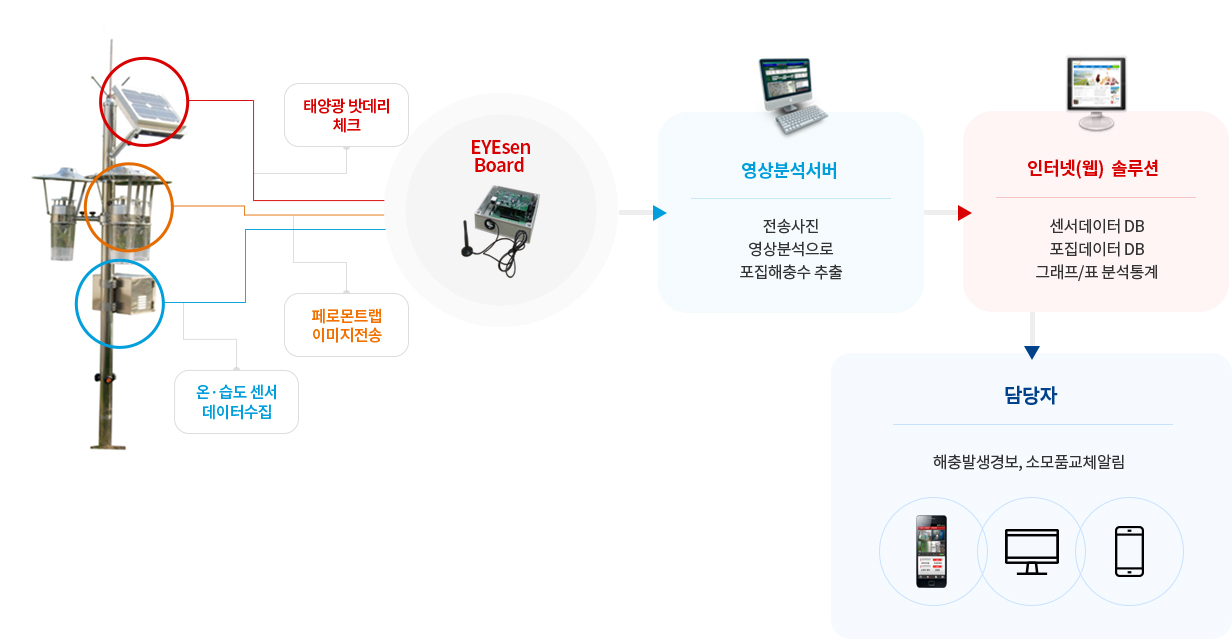 태양광 밧데리 체크

페로몬트랩 이미지전송

온·습도 센서 데이터수집

EYEsen Board

영상분석서버

전송사진
영상분석으로
포집해충수 추출

인터넷(웹) 솔루션

센서데이터 DB
포집데이터 DB
그래프/표 분석통계

담당자

해충발생경보, 소모품교체알림